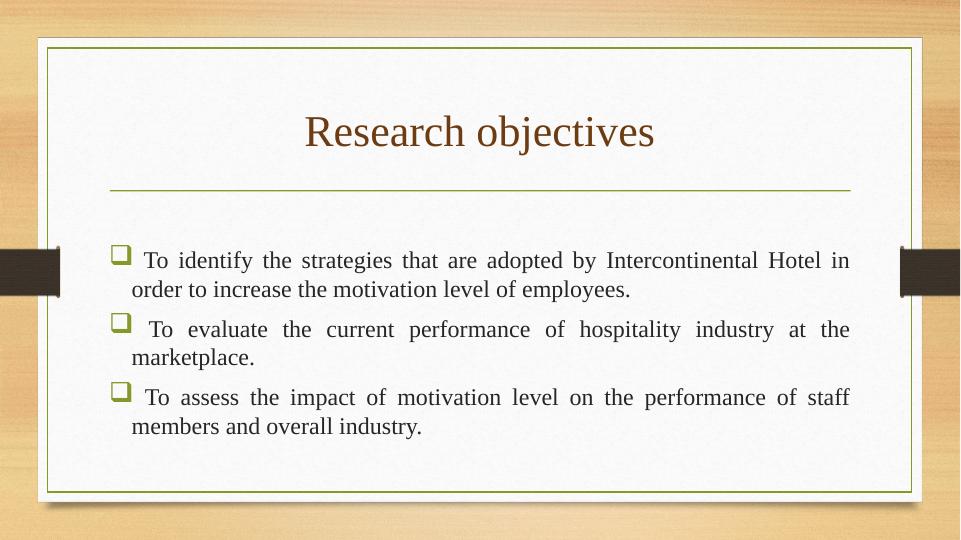 Research objectives

❑ To identify the strategies that are adopted by Intercontinental Hotel in order to increase the motivation level of employees.

❑ To evaluate the current performance of hospitality industry at the marketplace.

❑ To assess the impact of motivation level on the performance of staff members and overall industry.